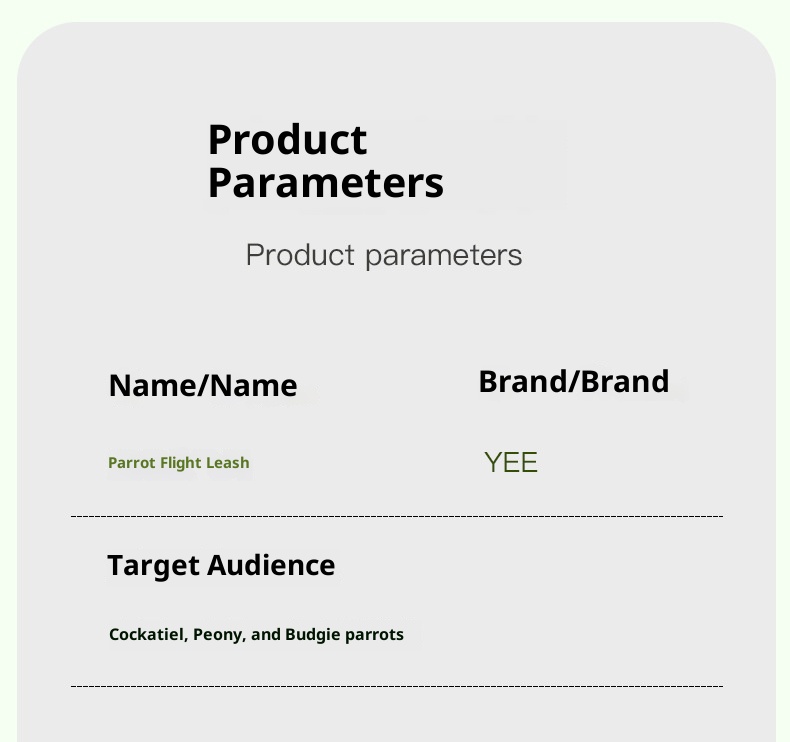 Product Parameters

Product parameters

Name/Name

Parrot Flight Leash

Brand/Brand

YEE

Target Audience

Cockatiel, Peony, and Budgie parrots